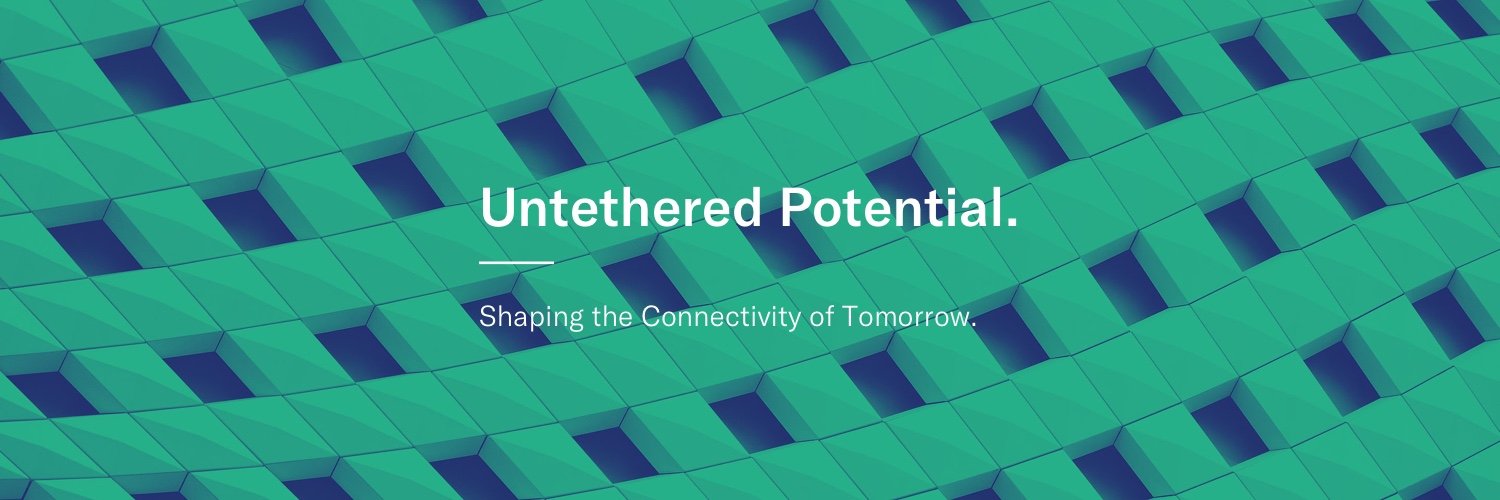 Untethered Potential.

Shaping the Connectivity of Tomorrow.